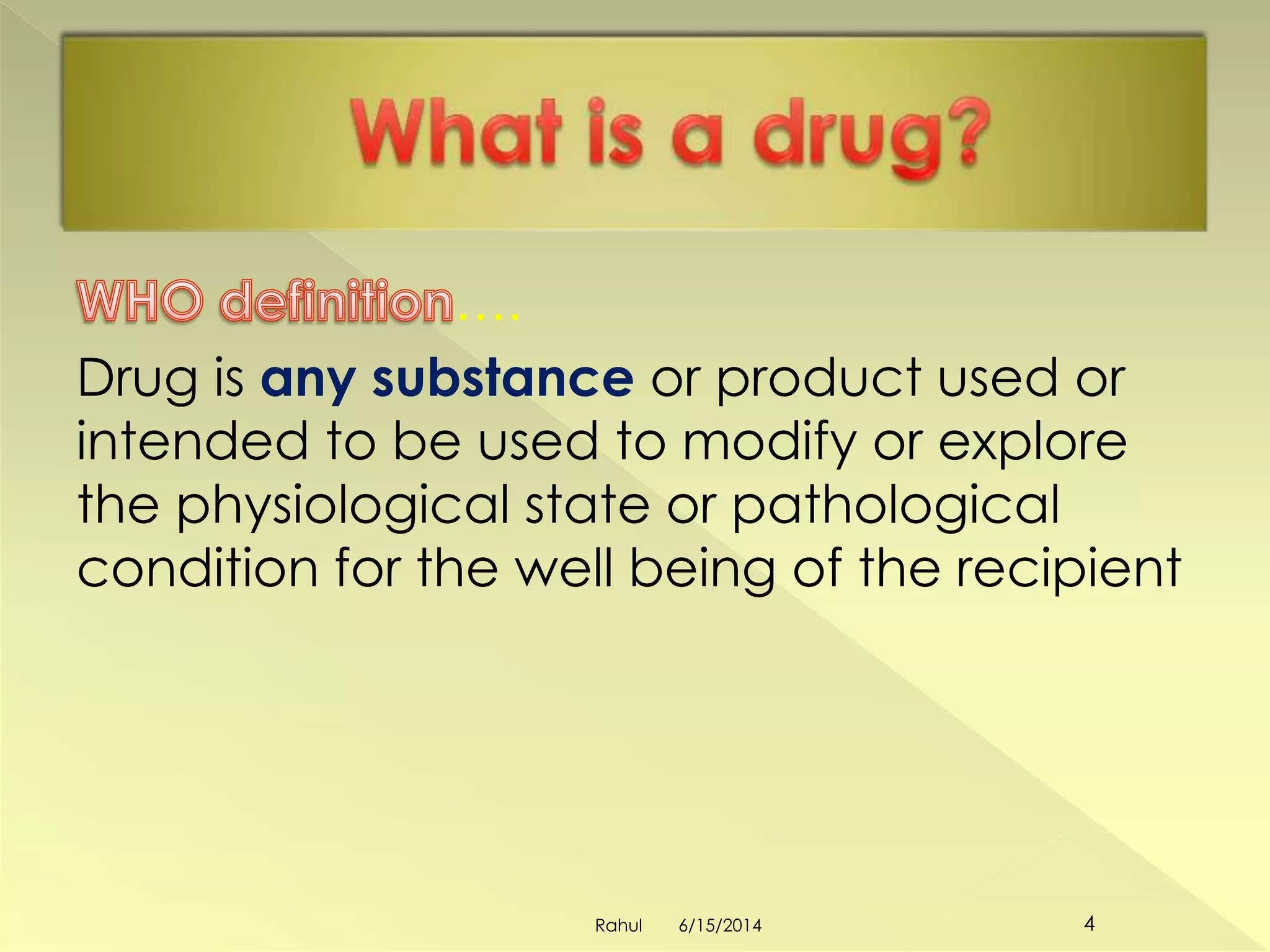 What is a drug?

WHO definition….

Drug is any substance or product used or intended to be used to modify or explore the physiological state or pathological condition for the well being of the recipient

Rahul 6/15/2014 4